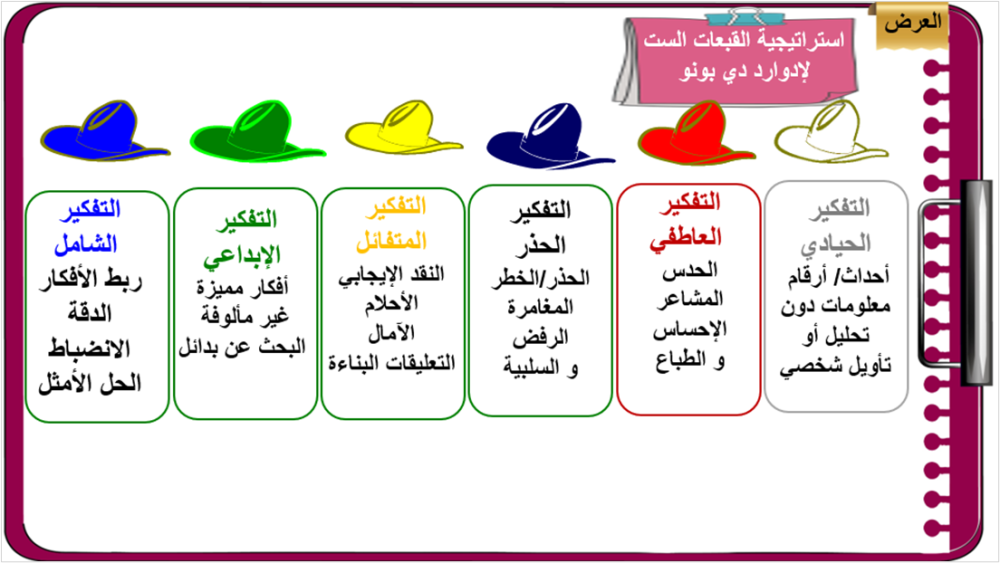 العرض

استراتيجية القبعات الست لإدوارد دي بونو

التفكير الحيادي
أحداث/ أرقام معلومات دون تحليل أو تأويل شخصي

التفكير العاطفي
الحدس المشاعر الإحساس و الطباع

التفكير الحذر
الحذر/الخطر المغامرة الرفض و السلبية

التفكير المتفائل
النقد الإيجابي الأحلام الآمال التعليقات البناءة

التفكير الإبداعي
أفكار مميزة غير مألوفة البحث عن بدائل

التفكير الشامل
ربط الأفكار الدقة الانضباط الحل الأمثل